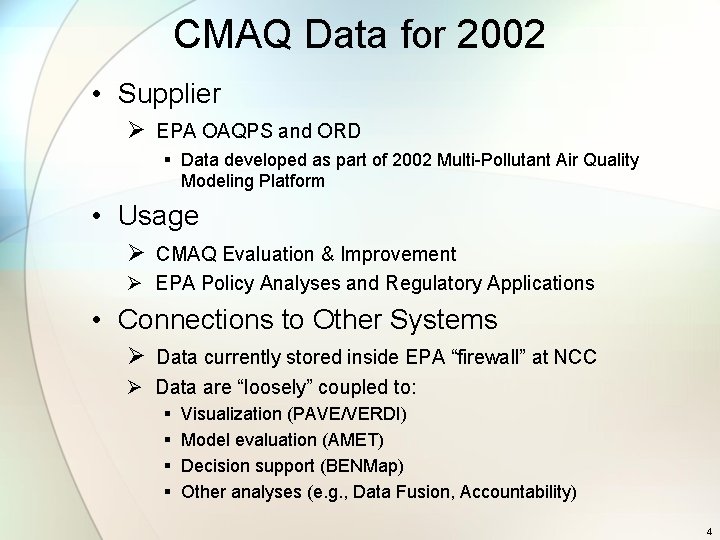 CMAQ Data for 2002

• Supplier

➢ EPA OAQPS and ORD

▪ Data developed as part of 2002 Multi-Pollutant Air Quality Modeling Platform

• Usage

➢ CMAQ Evaluation & Improvement

➢ EPA Policy Analyses and Regulatory Applications

• Connections to Other Systems

➢ Data currently stored inside EPA “firewall” at NCC

➢ Data are “loosely” coupled to:

▪ Visualization (PAVE/VERDI)

▪ Model evaluation (AMET)

▪ Decision support (BENMap)

▪ Other analyses (e.g., Data Fusion, Accountability)

4